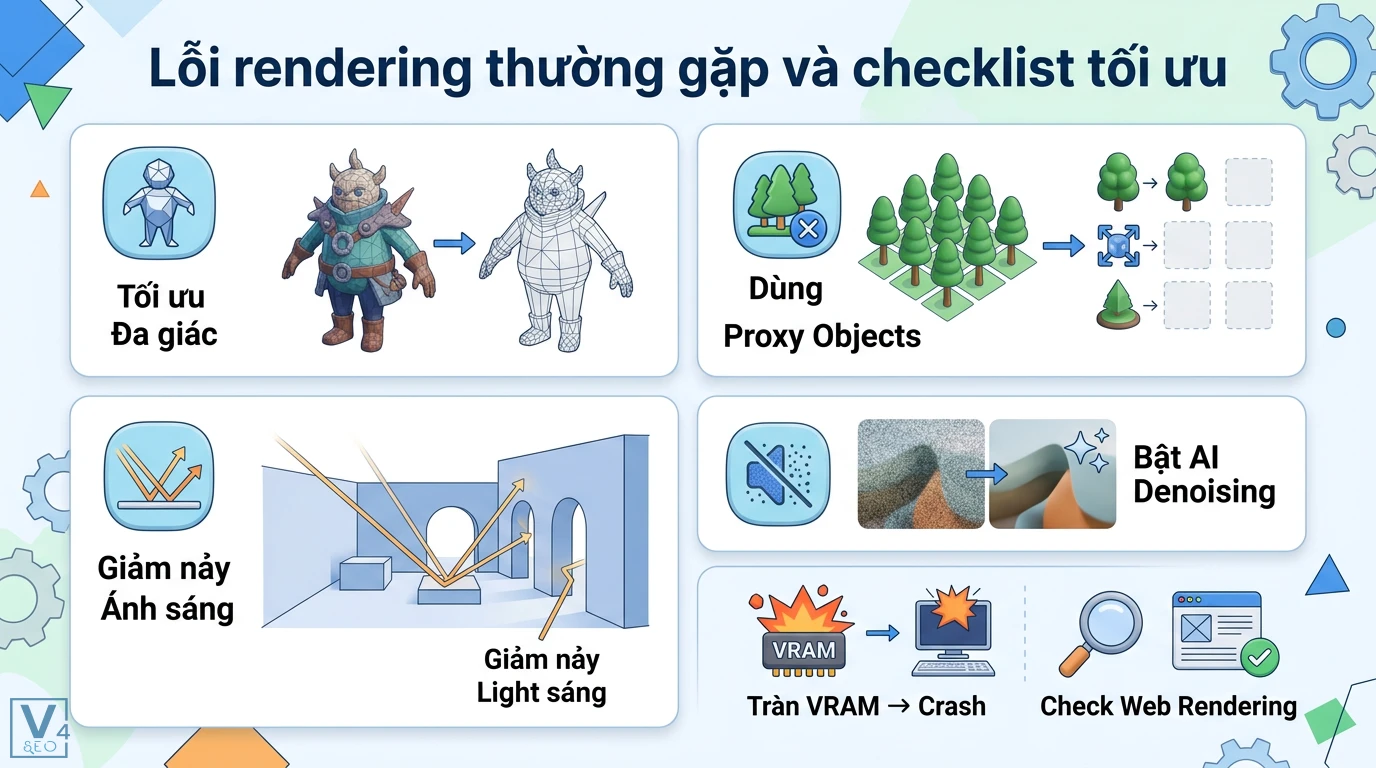 Lỗi rendering thường gặp và checklist tối ưu

Tối ưu
Đa giác

Dùng
Proxy Objects

Giảm nảy
Ánh sáng

Giảm nảy
Light sáng

Bật AI
Denoising

VRAM

Tràn VRAM → Crash

Check Web Rendering

V4
SEO